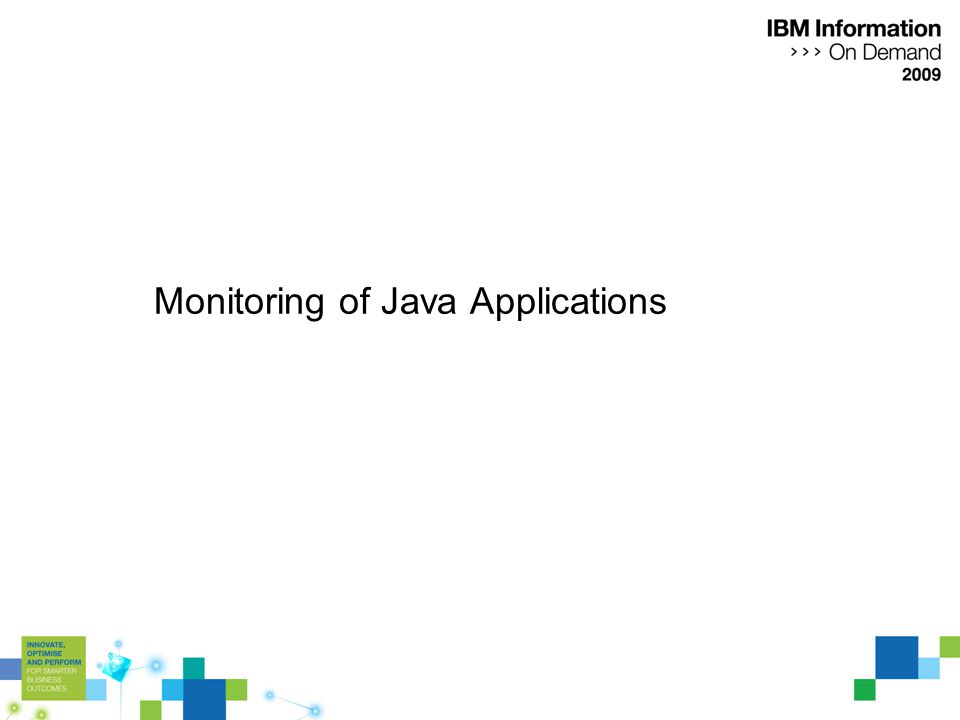 IBM Information
››› On Demand
2009

Monitoring of Java Applications

INNOVATE, OPTIMISE AND PERFORM FOR SMARTER BUSINESS OUTCOMES